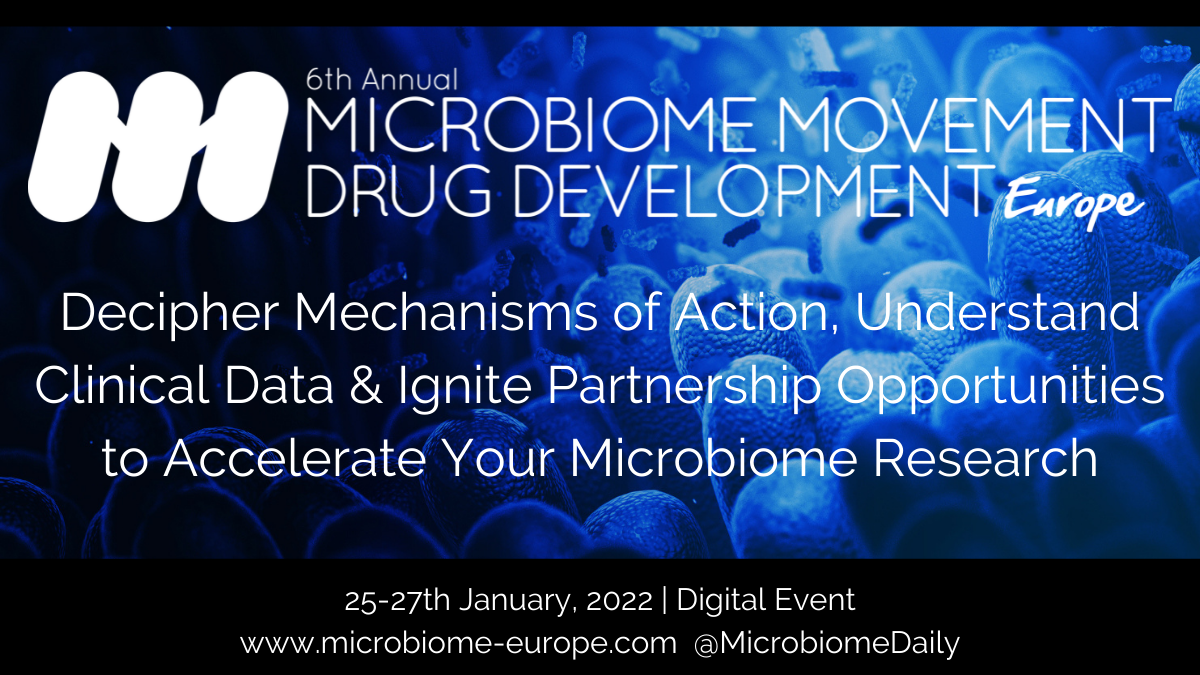 6th Annual
MICROBIOME MOVEMENT
DRUG DEVELOPMENT Europe

Decipher Mechanisms of Action, Understand Clinical Data & Ignite Partnership Opportunities to Accelerate Your Microbiome Research

25-27th January, 2022 | Digital Event
www.microbiome-europe.com @MicrobiomeDaily